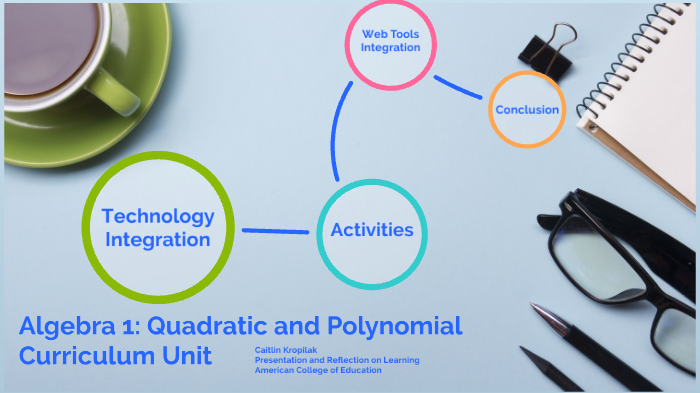 Web Tools Integration

Conclusion

Technology Integration

Activities

Algebra 1: Quadratic and Polynomial Curriculum Unit

Caitlin Kropilak
Presentation and Reflection on Learning
American College of Education